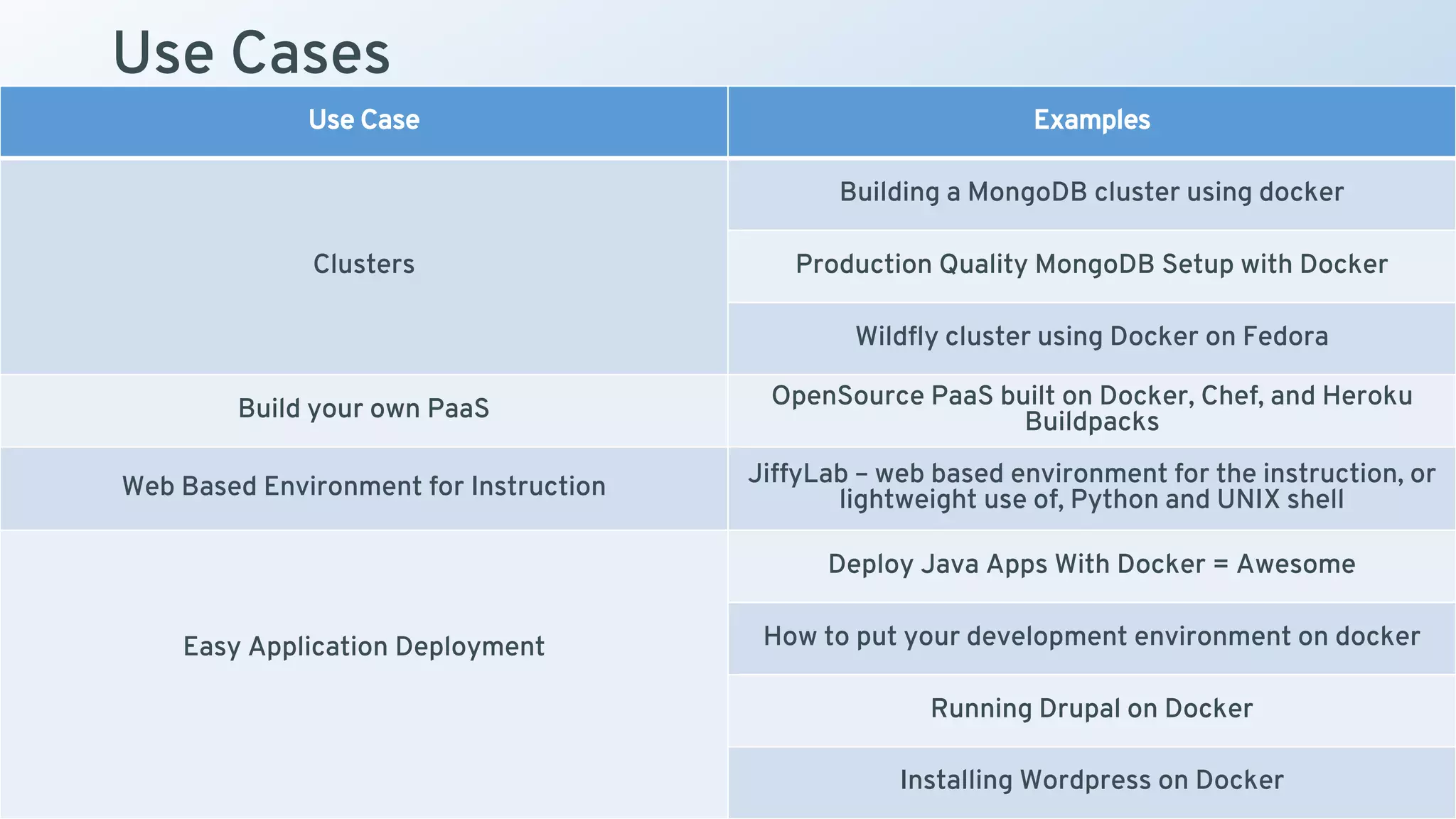 Use Cases

| Use Case | Examples |
|---|---|
| Clusters | Building a MongoDB cluster using docker |
| | Production Quality MongoDB Setup with Docker |
| | Wildfly cluster using Docker on Fedora |
| Build your own PaaS | OpenSource PaaS built on Docker, Chef, and Heroku Buildpacks |
| Web Based Environment for Instruction | JiffyLab – web based environment for the instruction, or lightweight use of, Python and UNIX shell |
| Easy Application Deployment | Deploy Java Apps With Docker = Awesome |
| | How to put your development environment on docker |
| | Running Drupal on Docker |
| | Installing Wordpress on Docker |